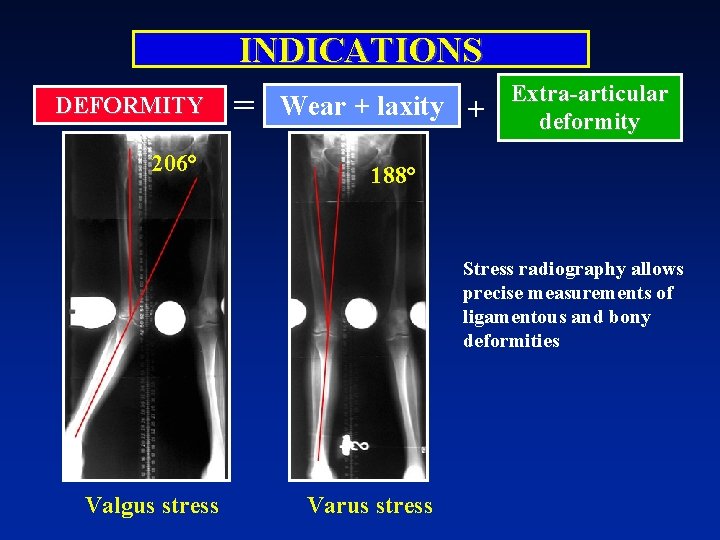 INDICATIONS

DEFORMITY = Wear + laxity + Extra-articular deformity

206°

188°

Stress radiography allows precise measurements of ligamentous and bony deformities

Valgus stress

Varus stress